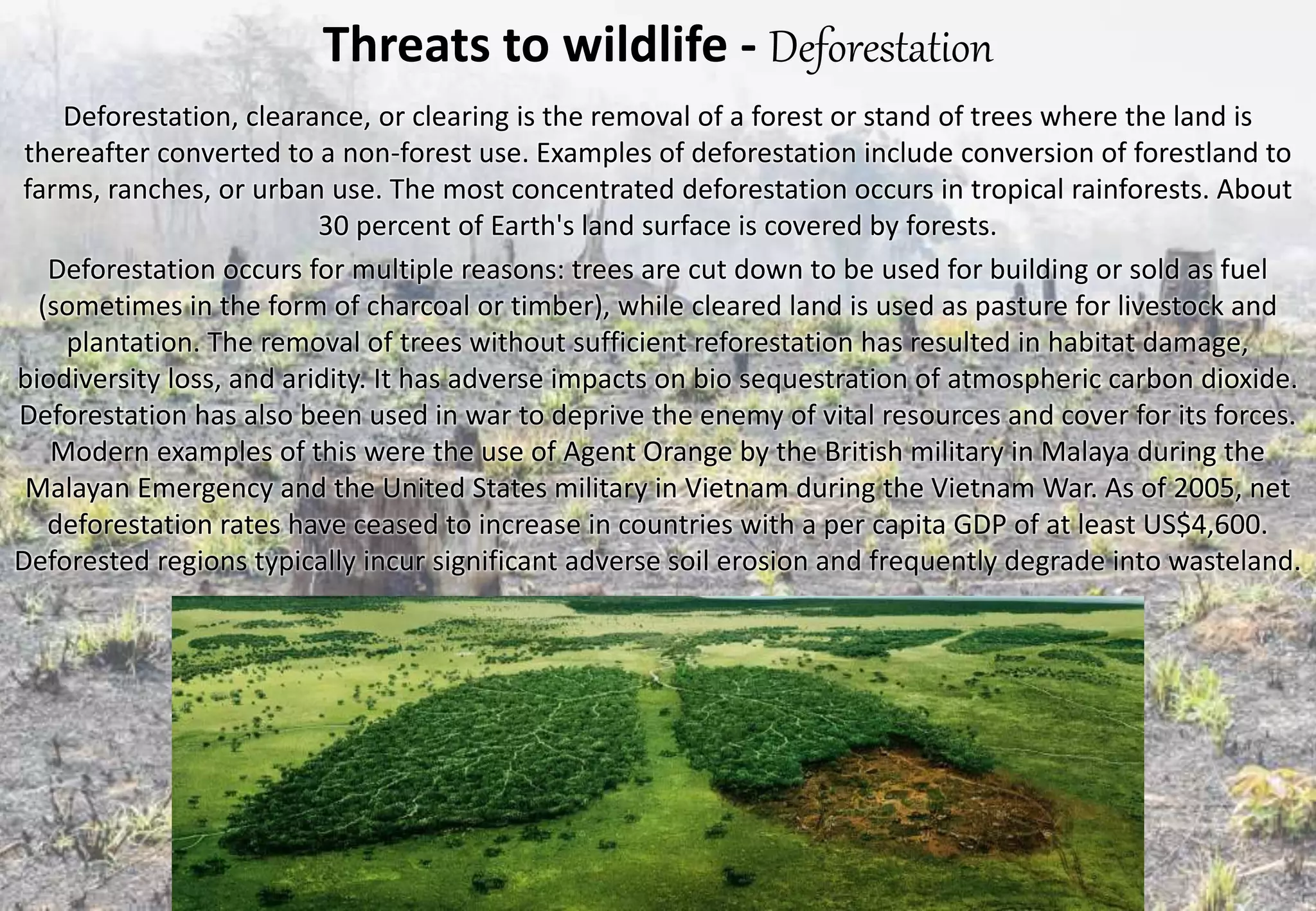 Threats to wildlife - Deforestation

Deforestation, clearance, or clearing is the removal of a forest or stand of trees where the land is thereafter converted to a non-forest use. Examples of deforestation include conversion of forestland to farms, ranches, or urban use. The most concentrated deforestation occurs in tropical rainforests. About 30 percent of Earth's land surface is covered by forests.

Deforestation occurs for multiple reasons: trees are cut down to be used for building or sold as fuel (sometimes in the form of charcoal or timber), while cleared land is used as pasture for livestock and plantation. The removal of trees without sufficient reforestation has resulted in habitat damage, biodiversity loss, and aridity. It has adverse impacts on bio sequestration of atmospheric carbon dioxide. Deforestation has also been used in war to deprive the enemy of vital resources and cover for its forces. Modern examples of this were the use of Agent Orange by the British military in Malaya during the Malayan Emergency and the United States military in Vietnam during the Vietnam War. As of 2005, net deforestation rates have ceased to increase in countries with a per capita GDP of at least US$4,600. Deforested regions typically incur significant adverse soil erosion and frequently degrade into wasteland.